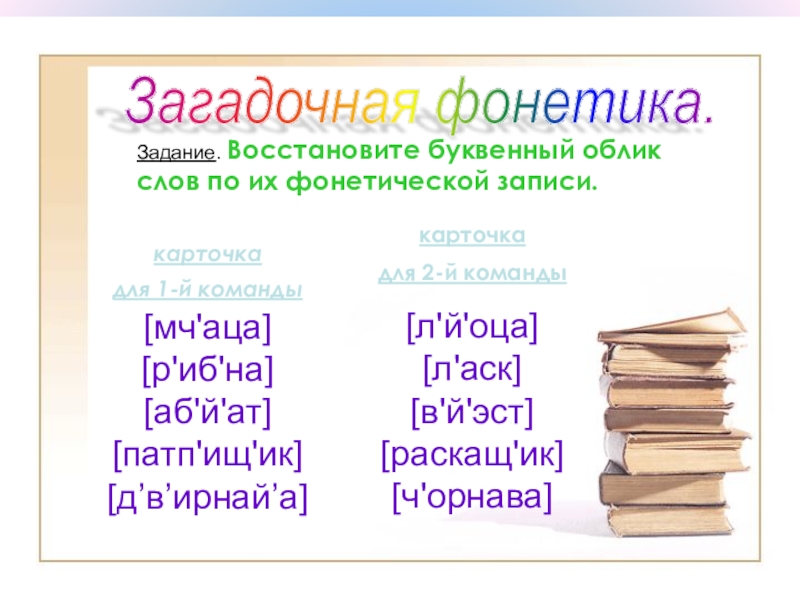 Загадочная фонетика.

Задание. Восстановите буквенный облик слов по их фонетической записи.

карточка
для 1-й команды

[мч'аца]
[р'иб'на]
[аб'й'ат]
[патп'ищ'ик]
[д’в’ирнай’а]

карточка
для 2-й команды

[л'й'оца]
[л'аск]
[в'й'эст]
[раскащ'ик]
[ч'орнава]